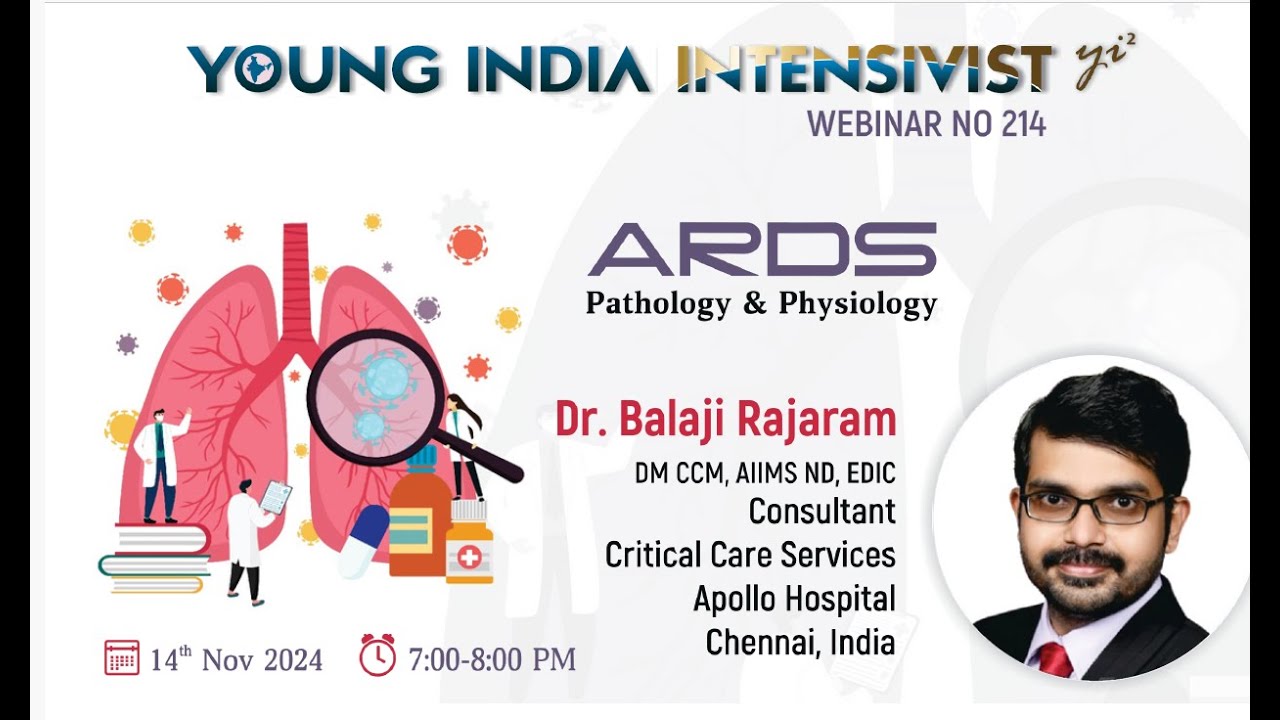 YOUNG INDIA INTENSIVIST $yi^2$
WEBINAR NO 214

ARDS
Pathology & Physiology

Dr. Balaji Rajaram
DM CCM, AIIMS ND, EDIC
Consultant
Critical Care Services
Apollo Hospital
Chennai, India

$14^{th}$ Nov 2024 7:00-8:00 PM